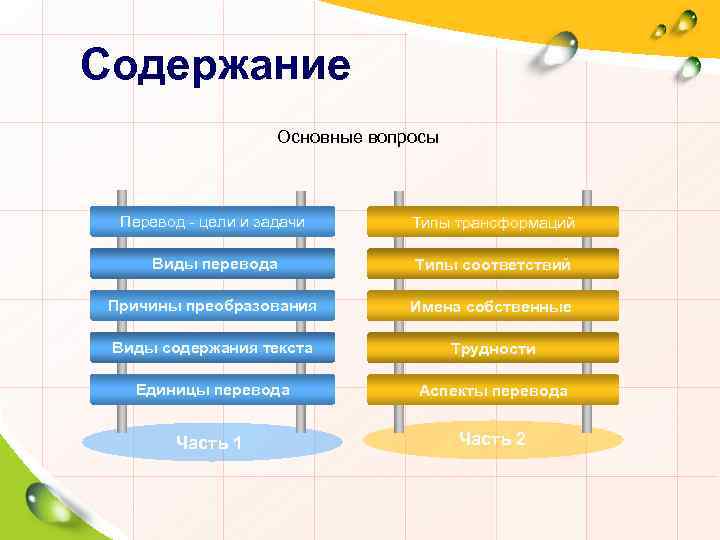 Содержание

Основные вопросы

Перевод - цели и задачи

Виды перевода

Причины преобразования

Виды содержания текста

Единицы перевода

Часть 1

Типы трансформаций

Типы соответствий

Имена собственные

Трудности

Аспекты перевода

Часть 2